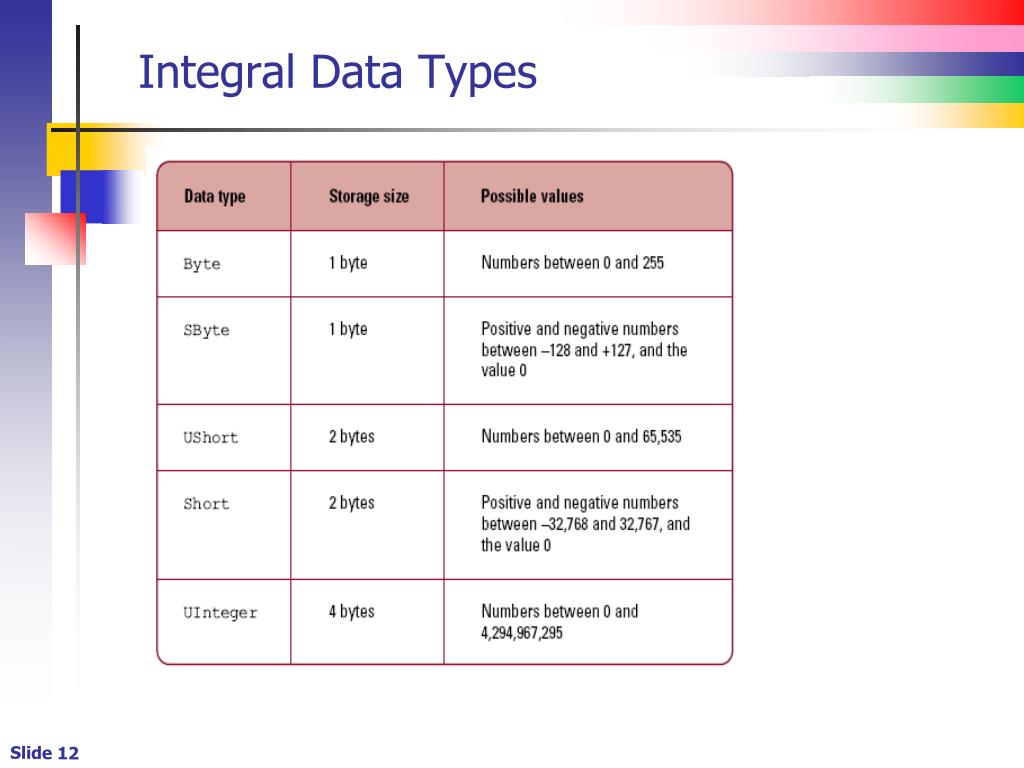 Integral Data Types

| Data type | Storage size | Possible values |
|---|---|---|
| Byte | 1 byte | Numbers between 0 and 255 |
| SByte | 1 byte | Positive and negative numbers between –128 and +127, and the value 0 |
| UShort | 2 bytes | Numbers between 0 and 65,535 |
| Short | 2 bytes | Positive and negative numbers between –32,768 and 32,767, and the value 0 |
| UInteger | 4 bytes | Numbers between 0 and 4,294,967,295 |

Slide 12